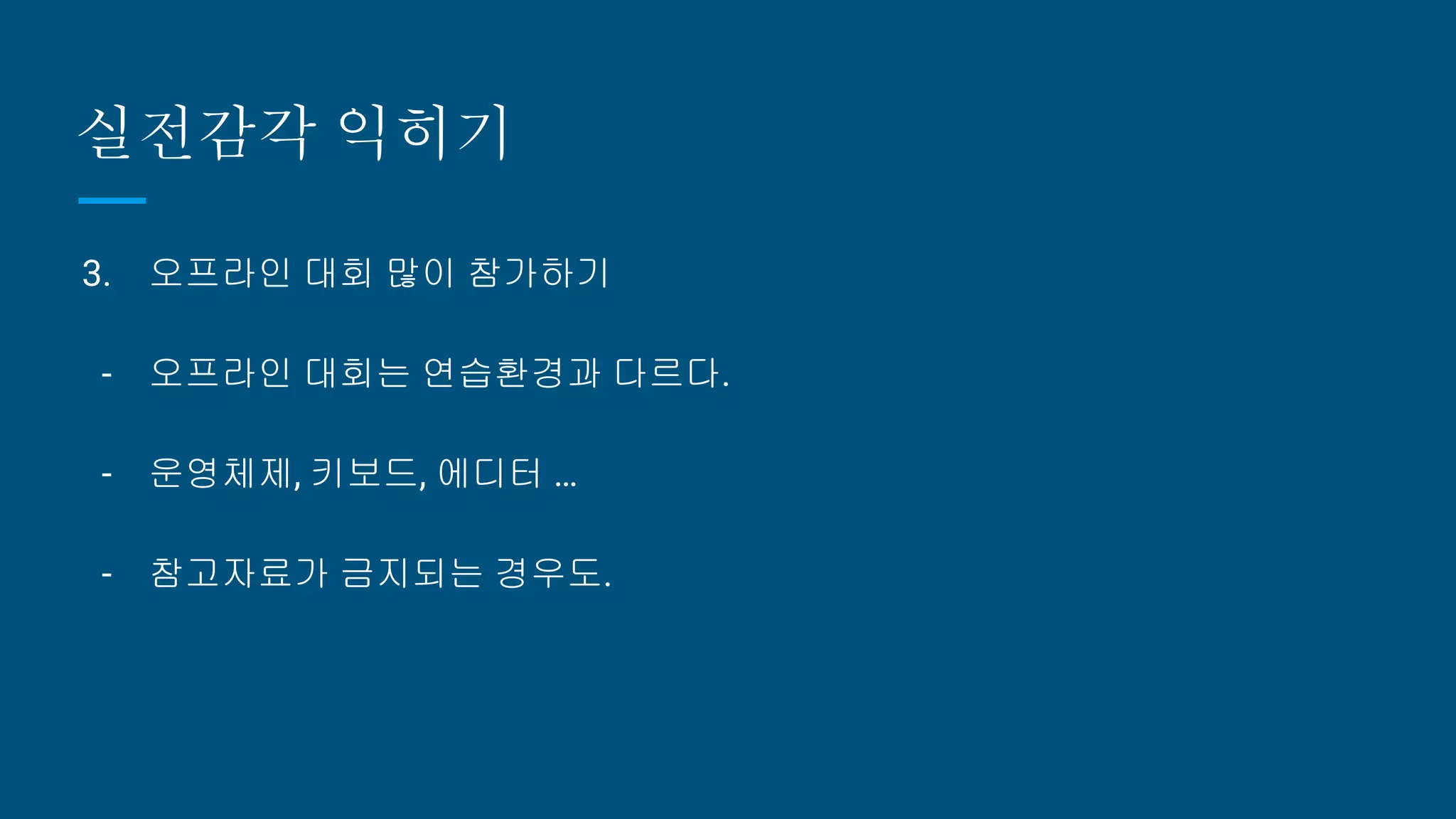 실전감각 익히기

3. 오프라인 대회 많이 참가하기

- 오프라인 대회는 연습환경과 다르다.

- 운영체제, 키보드, 에디터 ...

- 참고자료가 금지되는 경우도.